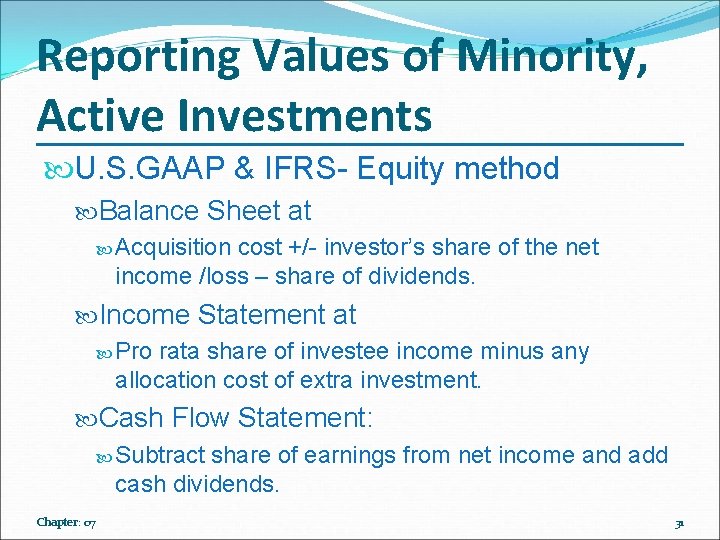 Reporting Values of Minority, Active Investments

U.S.GAAP & IFRS- Equity method

Balance Sheet at

Acquisition cost +/- investor's share of the net income /loss – share of dividends.

Income Statement at

Pro rata share of investee income minus any allocation cost of extra investment.

Cash Flow Statement:

Subtract share of earnings from net income and add cash dividends.

Chapter: 07

31